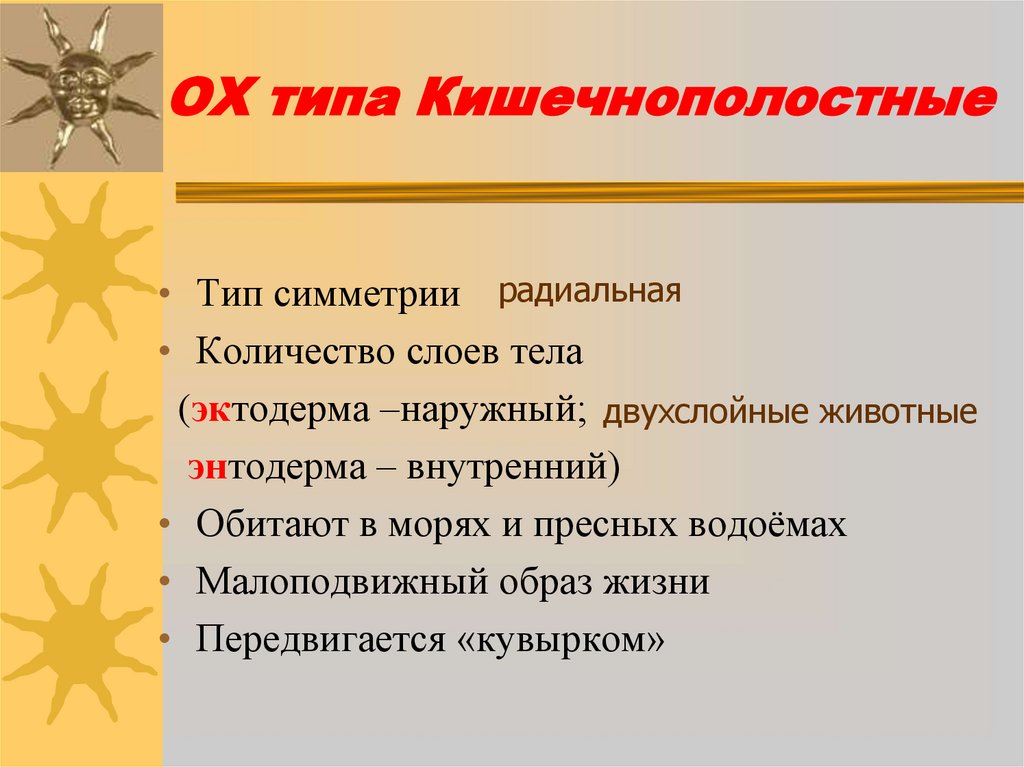 ОХ типа Кишечнополостные

• Тип симметрии радиальная
• Количество слоев тела
(эктодерма –наружный; двухслойные животные
энтодерма – внутренний)
• Обитают в морях и пресных водоёмах
• Малоподвижный образ жизни
• Передвигается «кувырком»